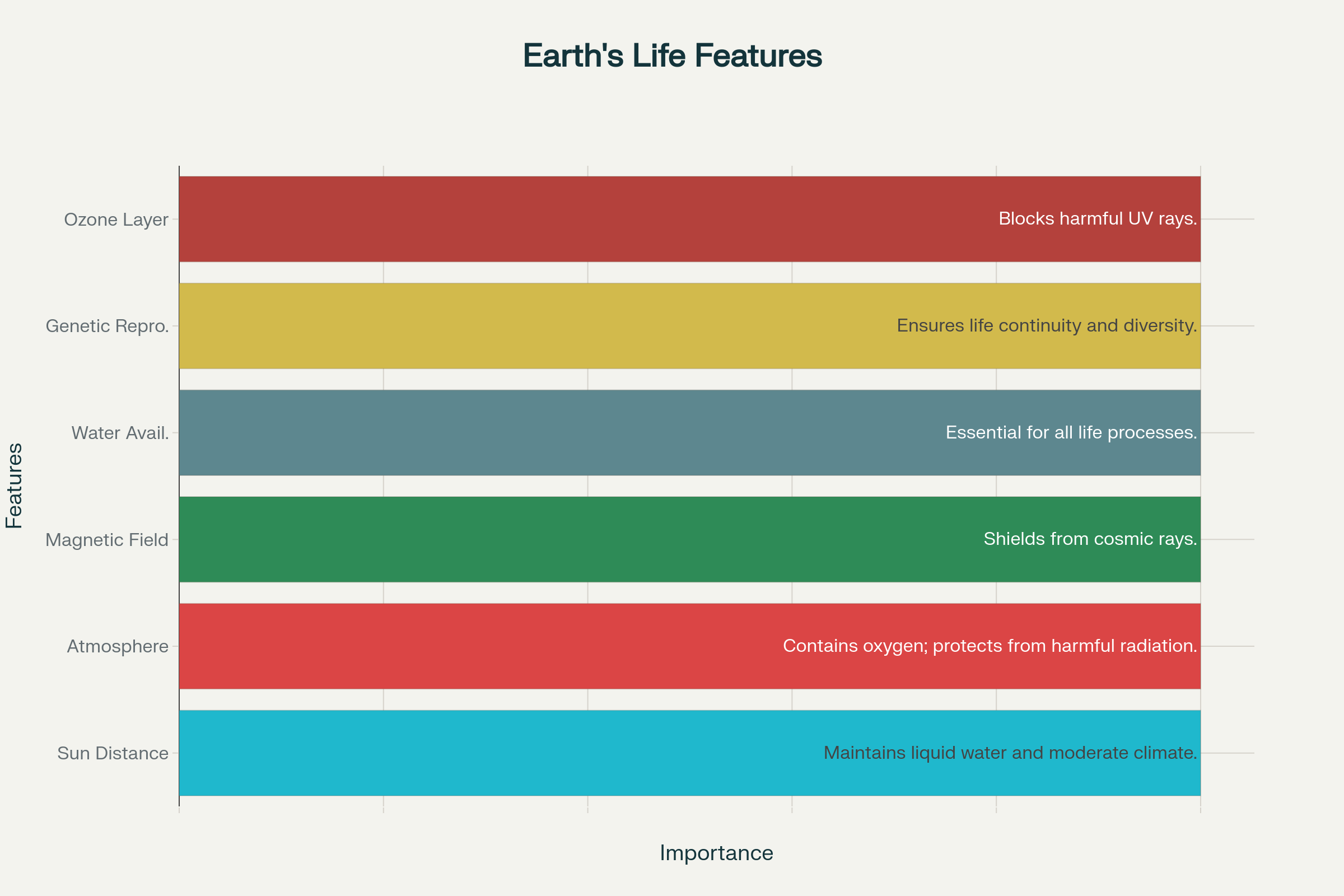 Earth's Life Features

Features

Ozone Layer
Blocks harmful UV rays.

Genetic Repro.
Ensures life continuity and diversity.

Water Avail.
Essential for all life processes.

Magnetic Field
Shields from cosmic rays.

Atmosphere
Contains oxygen; protects from harmful radiation.

Sun Distance
Maintains liquid water and moderate climate.

Importance